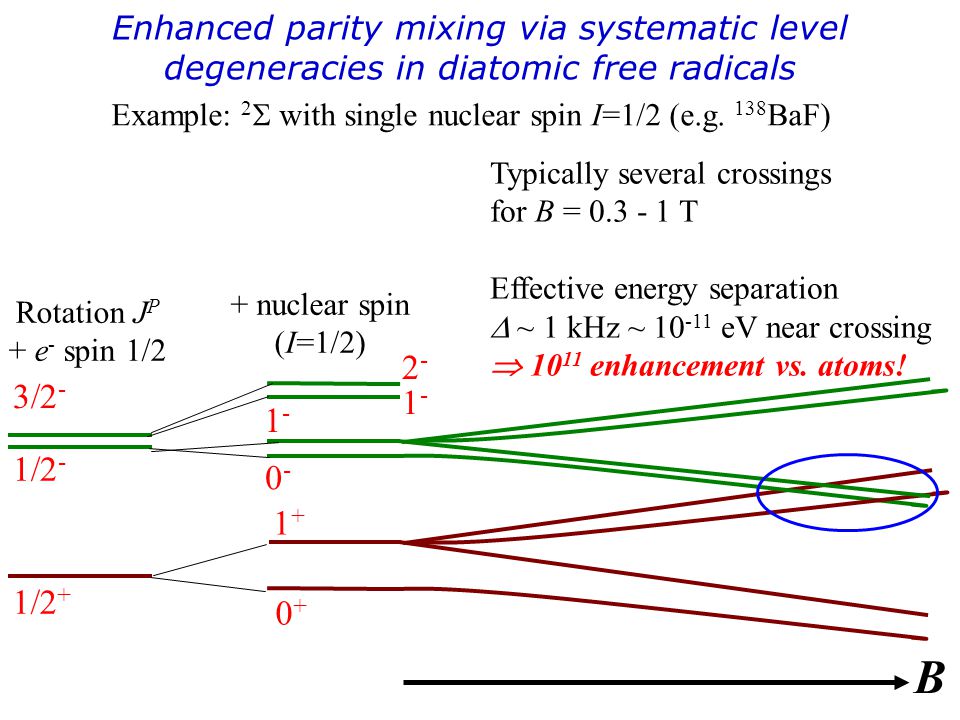 Enhanced parity mixing via systematic level degeneracies in diatomic free radicals

Example: $^2\Sigma$ with single nuclear spin $I$=1/2 (e.g. $^{138}$BaF)

Typically several crossings for $B$ = 0.3 - 1 T

Effective energy separation $\Delta$ ~ 1 kHz ~ $10^{-11}$ eV near crossing
$\Rightarrow$ $10^{11}$ enhancement vs. atoms!

Rotation $J^P$
+ $e^-$ spin 1/2

+ nuclear spin
($I$=1/2)

$3/2^-$

$1/2^-$

$1/2^+$

$2^-$

$1^-$

$1^-$

$0^-$

$1^+$

$0^+$

$B$